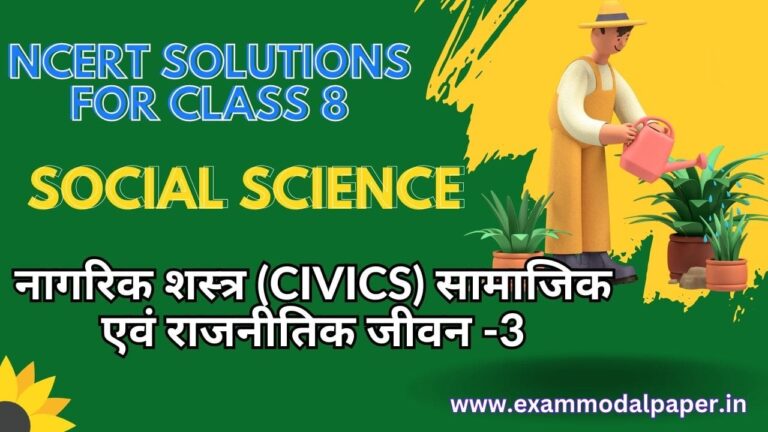 NCERT SOLUTIONS FOR CLASS 8

SOCIAL SCIENCE

नागरिक शस्त्र (CIVICS) सामाजिक एवं राजनीतिक जीवन -3

www.exammodalpaper.in